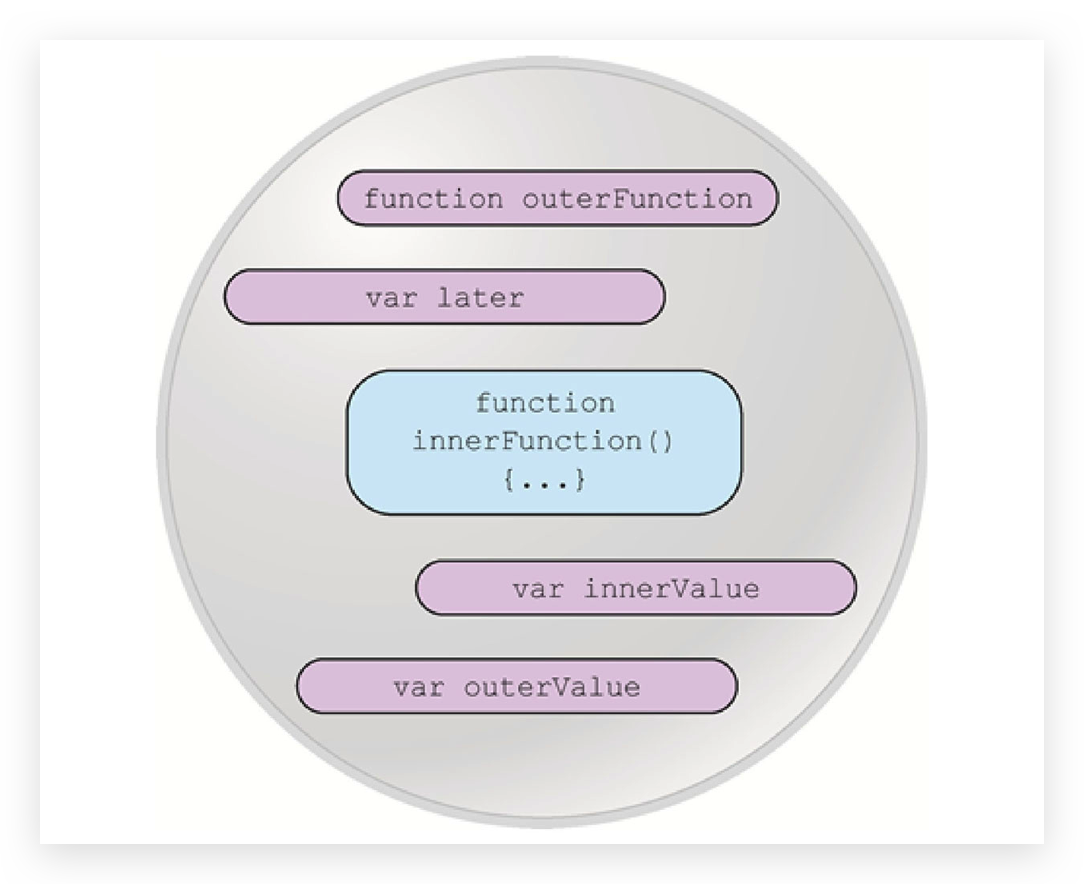 function outerFunction

var later

function
innerFunction()
{...}

var innerValue

var outerValue